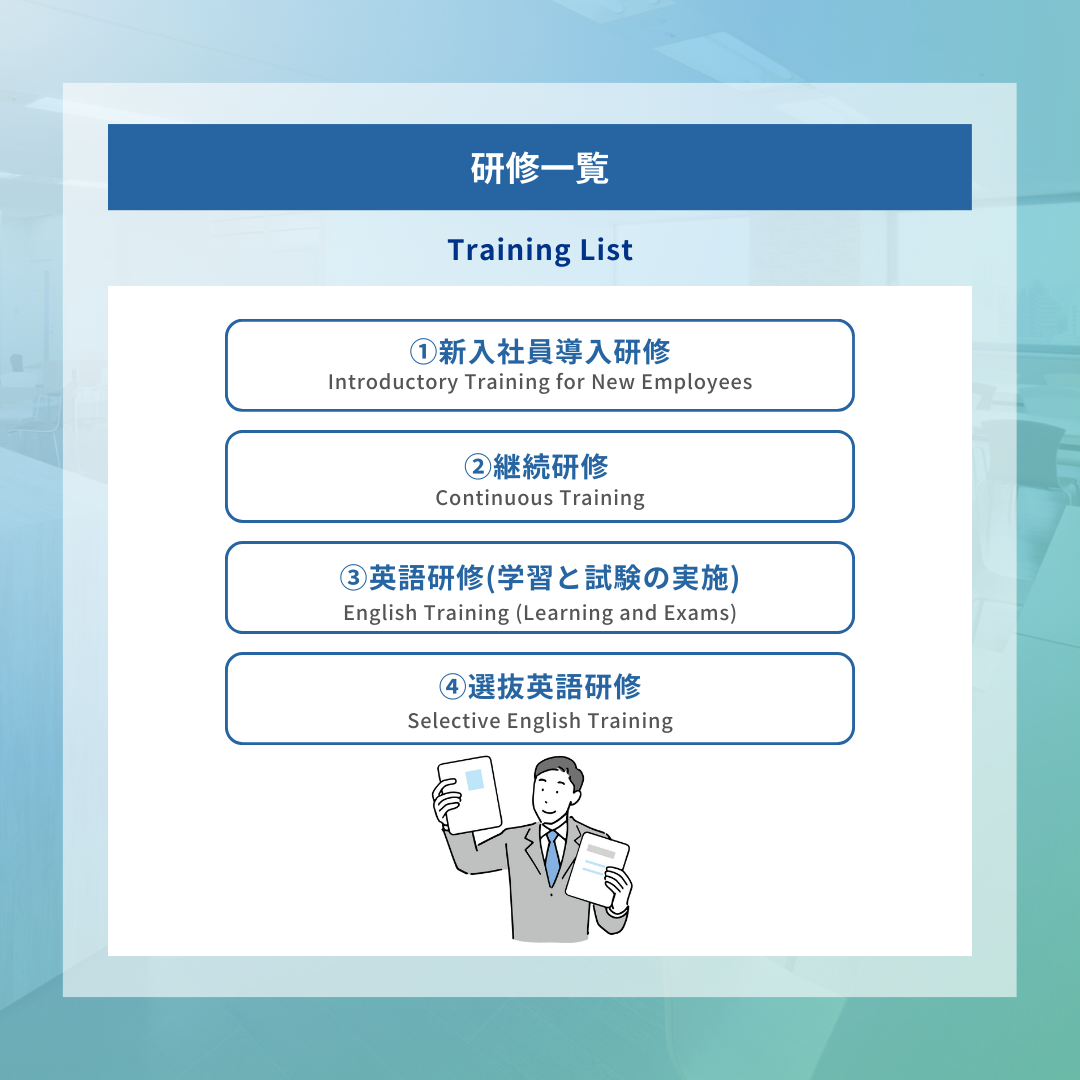 研修一覧

Training List

①新入社員導入研修
Introductory Training for New Employees

②継続研修
Continuous Training

③英語研修(学習と試験の実施)
English Training (Learning and Exams)

④選抜英語研修
Selective English Training